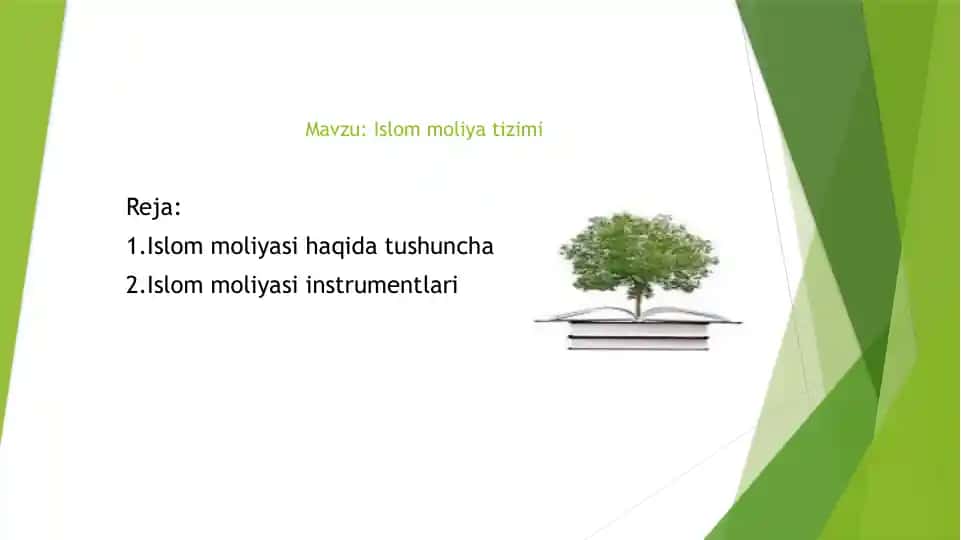 Mavzu: Islom moliya tizimi

Reja:
1.Islom moliyasi haqida tushuncha
2.Islom moliyasi instrumentlari